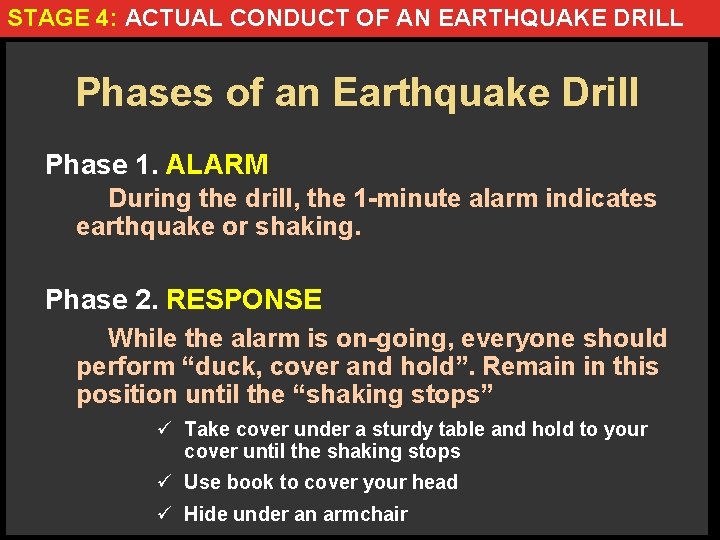 STAGE 4: ACTUAL CONDUCT OF AN EARTHQUAKE DRILL

Phases of an Earthquake Drill

Phase 1. ALARM

During the drill, the 1-minute alarm indicates earthquake or shaking.

Phase 2. RESPONSE

While the alarm is on-going, everyone should perform “duck, cover and hold”. Remain in this position until the “shaking stops”

✓ Take cover under a sturdy table and hold to your cover until the shaking stops

✓ Use book to cover your head

✓ Hide under an armchair